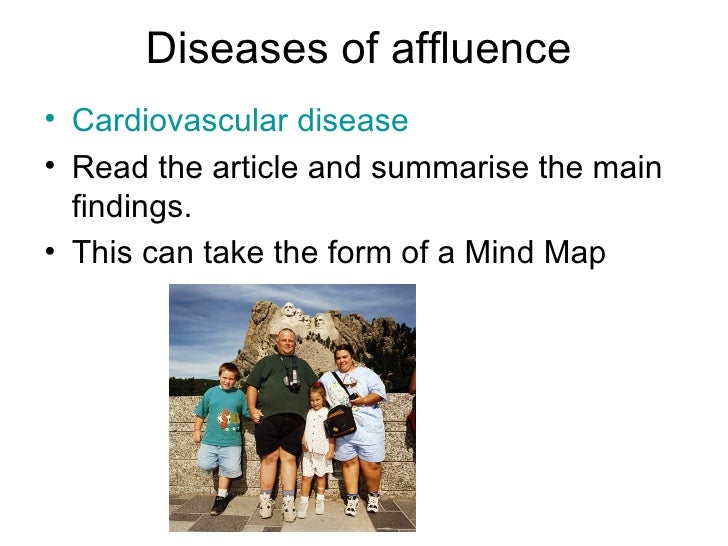 Diseases of affluence

• Cardiovascular disease
• Read the article and summarise the main findings.
• This can take the form of a Mind Map